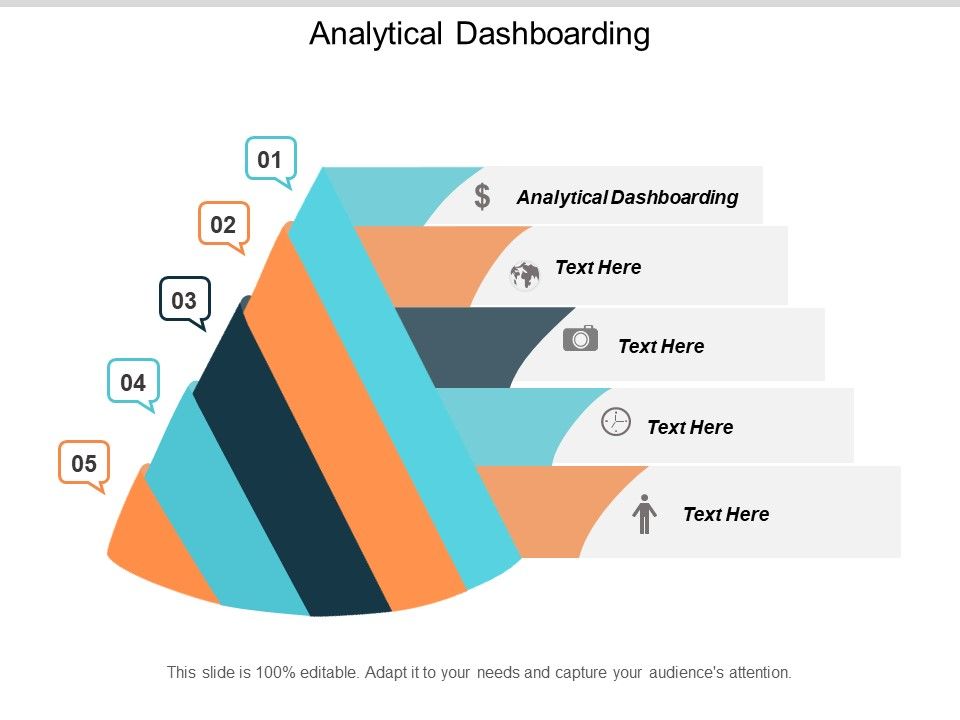 Analytical Dashboarding

01

02

03

04

05

$ Analytical Dashboarding

Text Here

Text Here

Text Here

Text Here

This slide is 100% editable. Adapt it to your needs and capture your audience's attention.